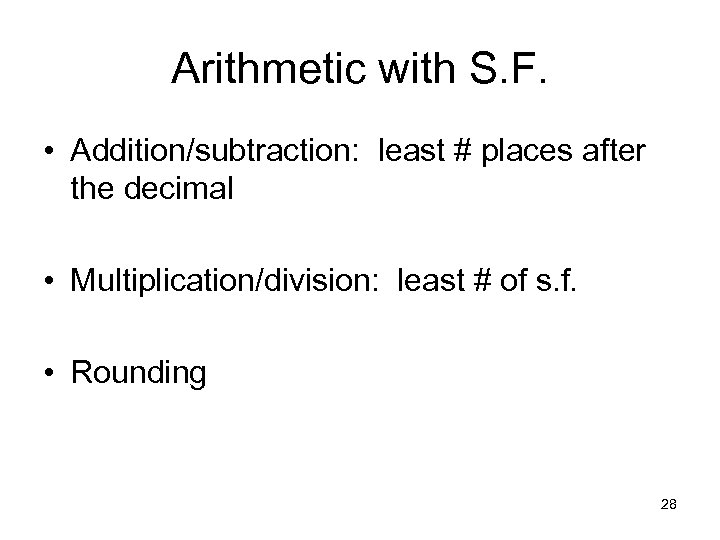 Arithmetic with S.F.

• Addition/subtraction: least # places after the decimal

• Multiplication/division: least # of s.f.

• Rounding

28